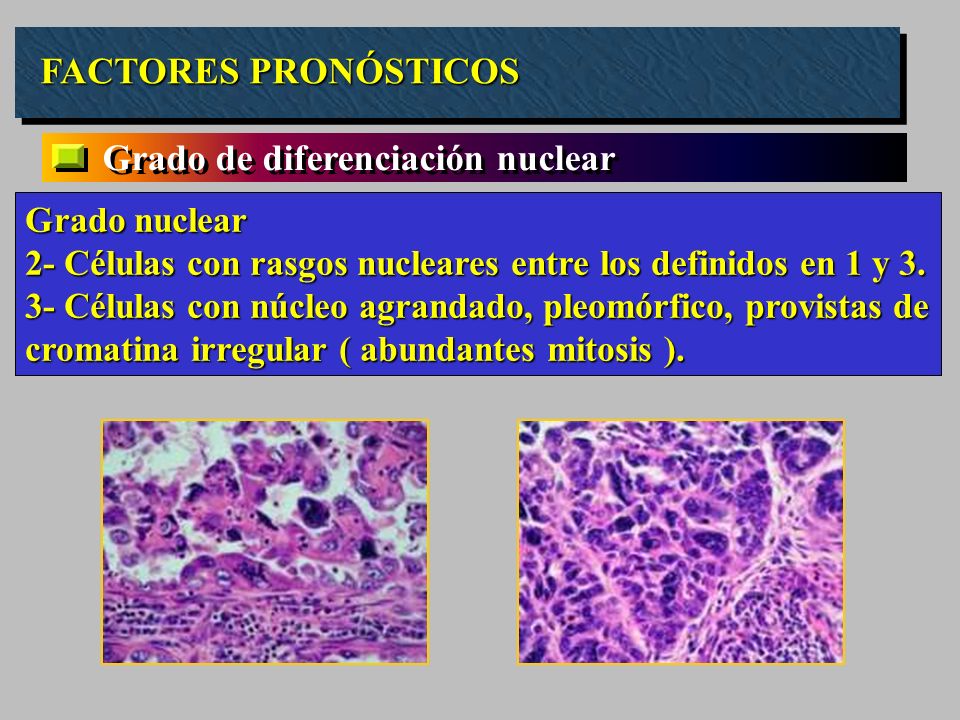 FACTORES PRONÓSTICOS

Grado de diferenciación nuclear

Grado nuclear
2- Células con rasgos nucleares entre los definidos en 1 y 3.
3- Células con núcleo agrandado, pleomórfico, provistas de cromatina irregular ( abundantes mitosis ).